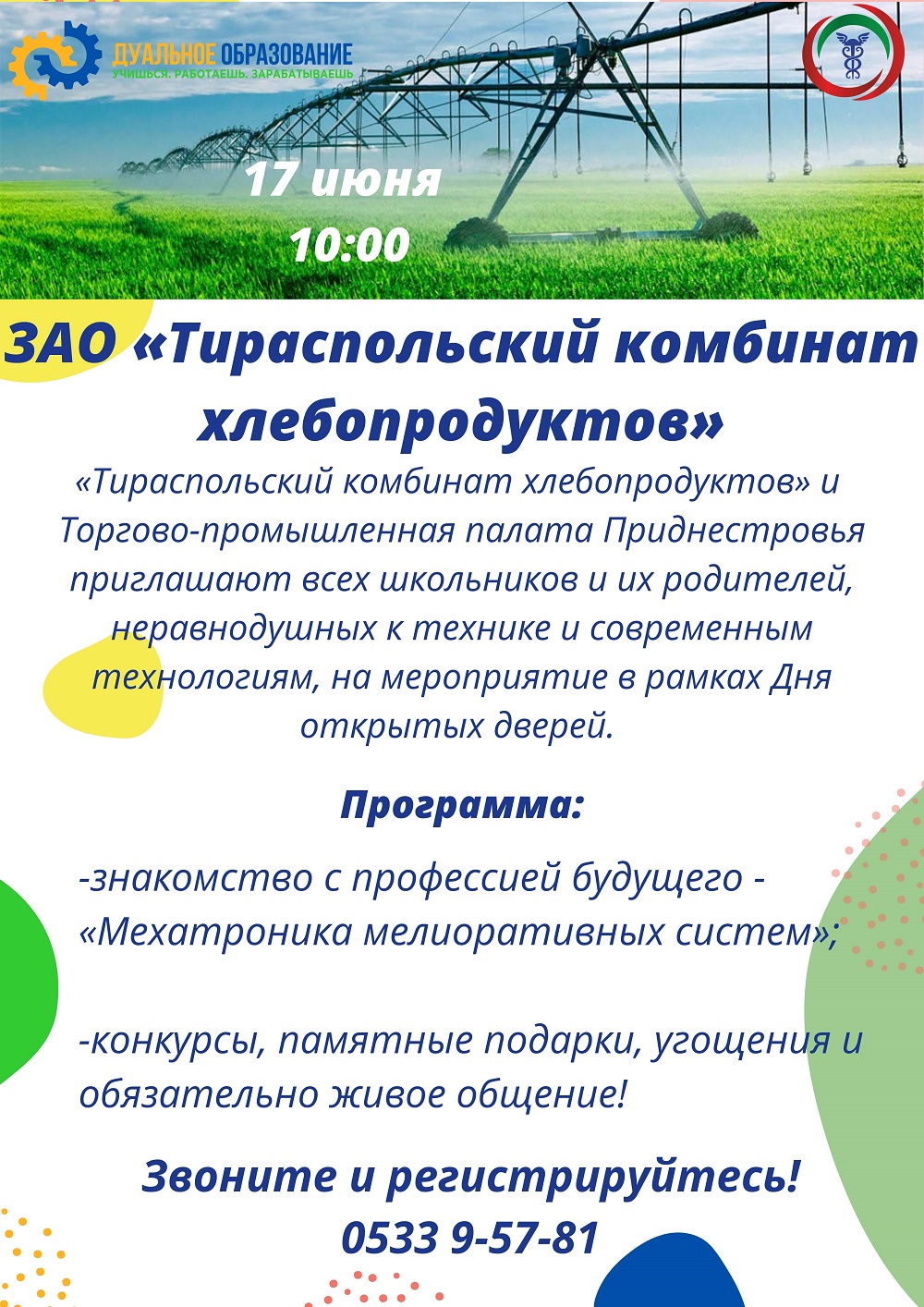 ДУАЛЬНОЕ ОБРАЗОВАНИЕ
УЧИШЬСЯ. РАБОТАЕШЬ. ЗАРАБАТЫВАЕШЬ

17 июня
10:00

ЗАО «Тираспольский комбинат хлебопродуктов»

«Тираспольский комбинат хлебопродуктов» и Торгово-промышленная палата Приднестровья приглашают всех школьников и их родителей, неравнодушных к технике и современным технологиям, на мероприятие в рамках Дня открытых дверей.

Программа:

-знакомство с профессией будущего - «Мехатроника мелиоративных систем»;

-конкурсы, памятные подарки, угощения и обязательно живое общение!

Звоните и регистрируйтесь!
0533 9-57-81